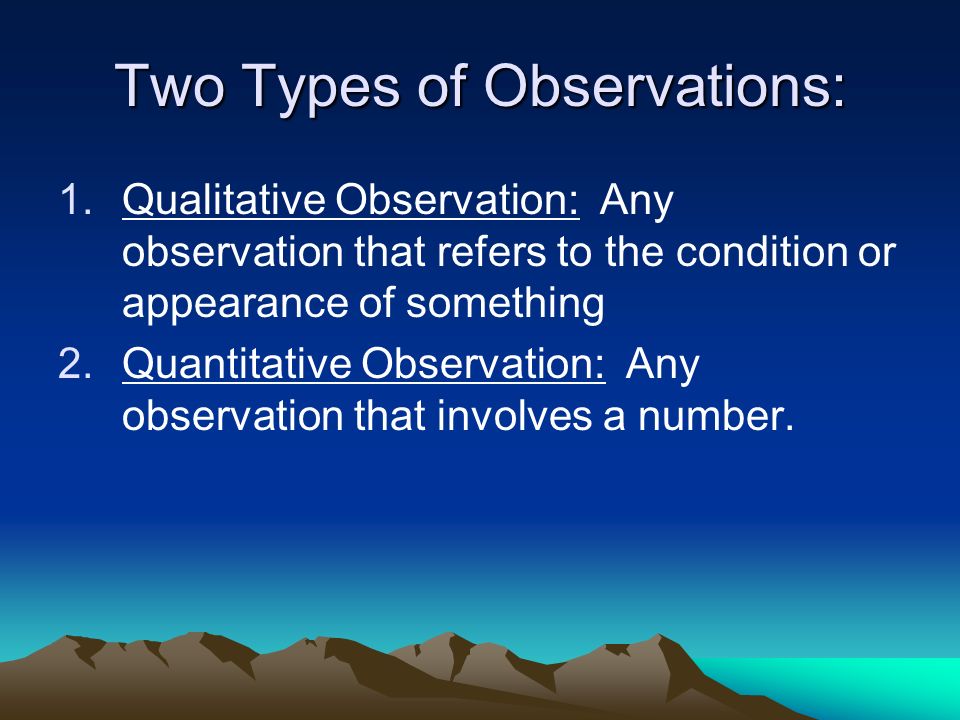 Two Types of Observations:

1. Qualitative Observation: Any observation that refers to the condition or appearance of something

2. Quantitative Observation: Any observation that involves a number.